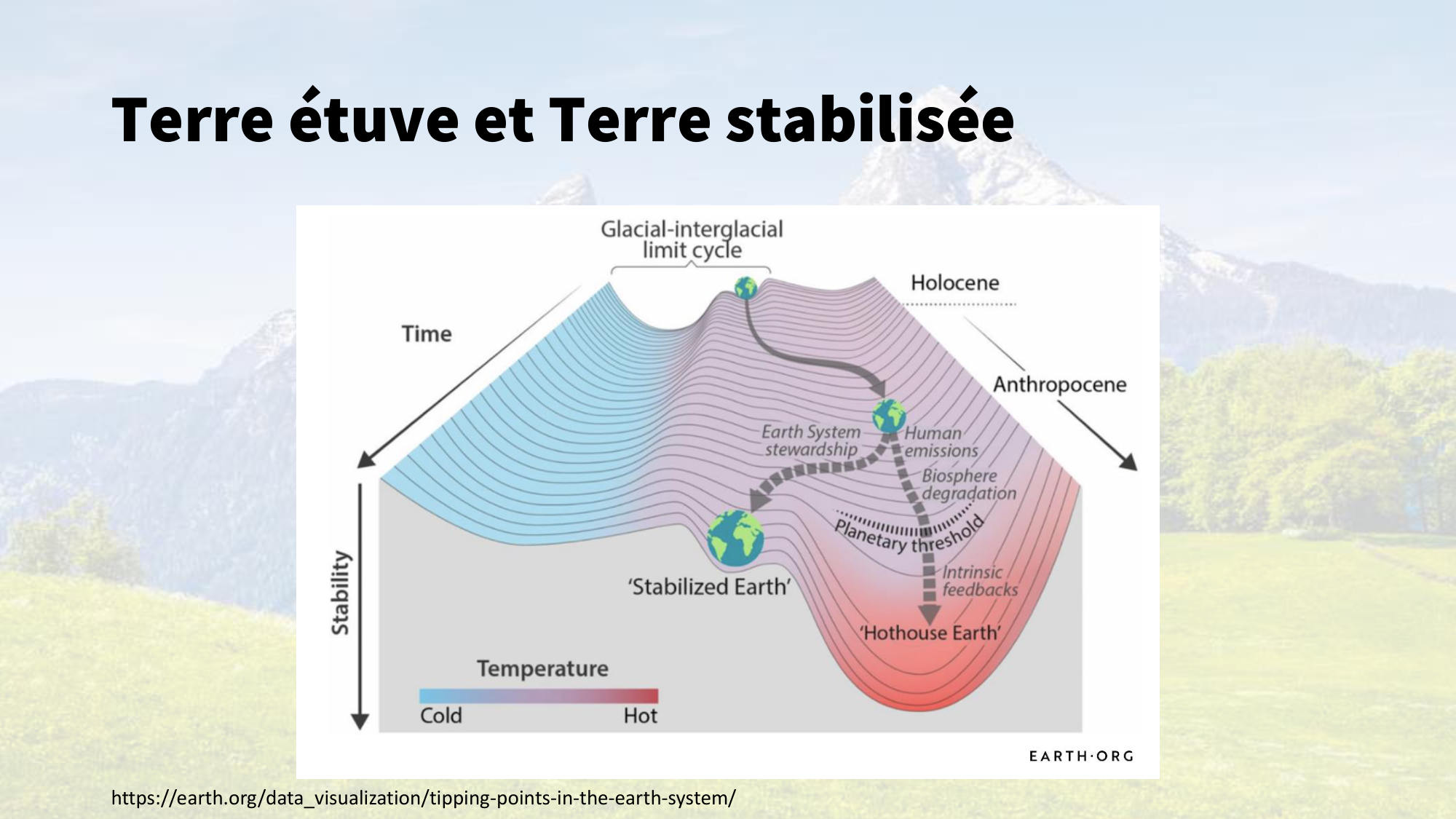 Terre étuve et Terre stabilisée

Glacial-interglacial limit cycle

Holocene

Time

Anthropocene

Earth System stewardship

Human emissions

Biosphere degradation

Planetary threshold

Intrinsic feedbacks

'Stabilized Earth'

'Hothouse Earth'

Stability

Temperature

Cold

Hot

EARTH·ORG

https://earth.org/data_visualization/tipping-points-in-the-earth-system/